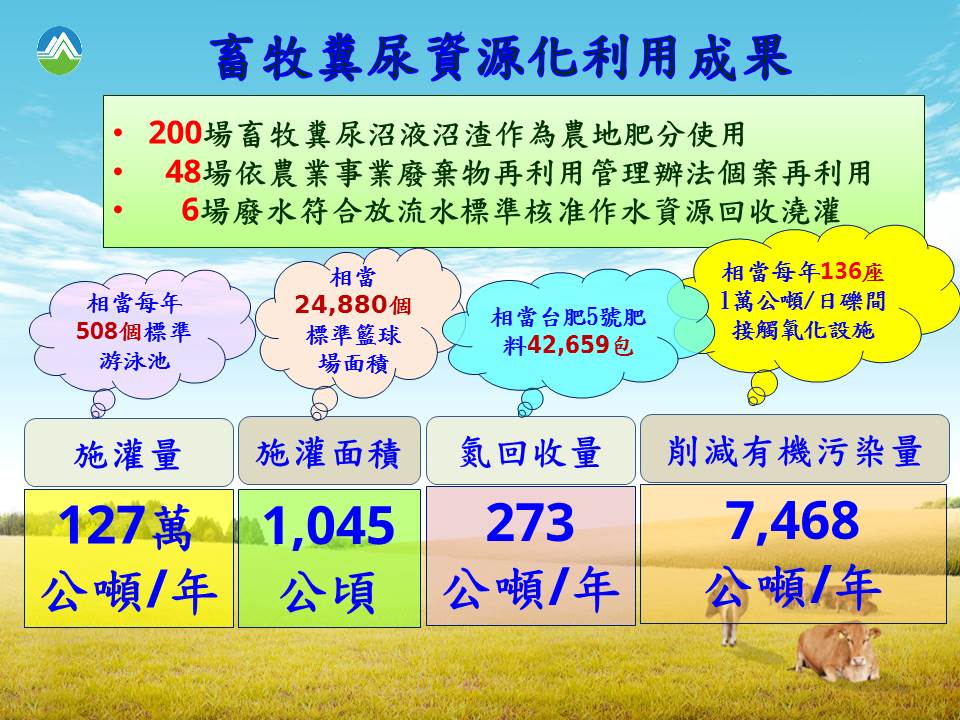 畜牧糞尿資源化利用成果

• 200場畜牧糞尿沼液沼渣作為農地肥分使用
• 48場依農業事業廢棄物再利用管理辦法個案再利用
• 6場廢水符合放流水標準核准作水資源回收澆灌

相當每年508個標準游泳池

相當24,880個標準籃球場面積

相當台肥5號肥料42,659包

相當每年136座1萬公噸/日礫間接觸氧化設施

施灌量
127萬公噸/年

施灌面積
1,045公頃

氮回收量
273公噸/年

削減有機污染量
7,468公噸/年